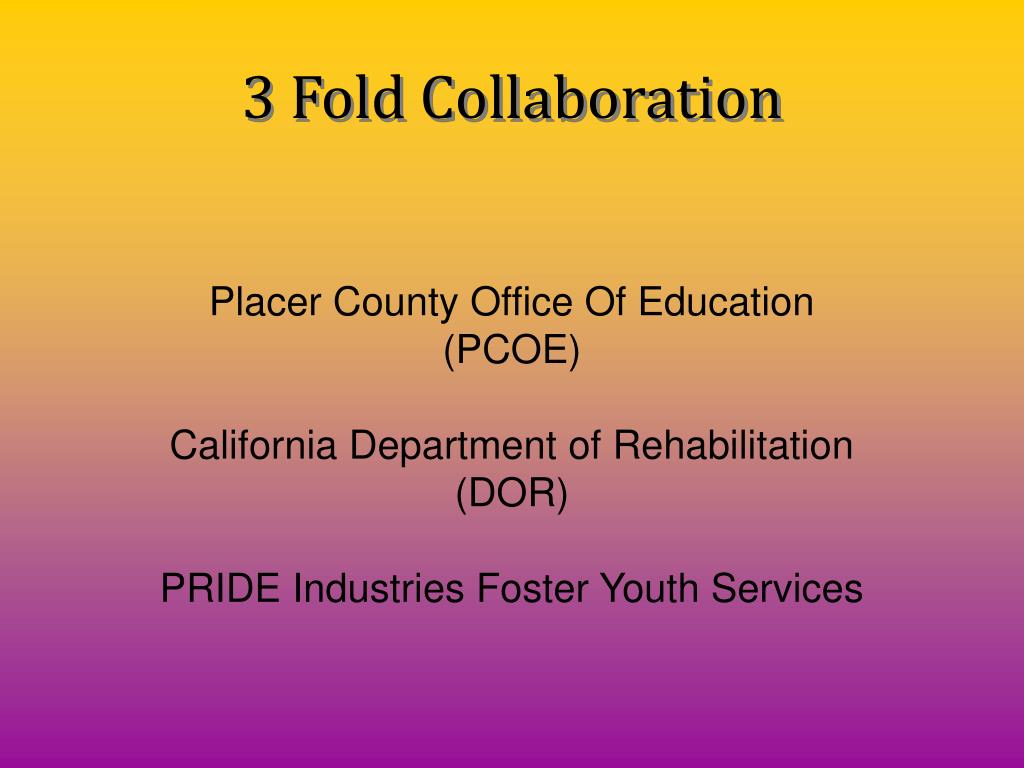 3 Fold Collaboration

Placer County Office Of Education
(PCOE)

California Department of Rehabilitation
(DOR)

PRIDE Industries Foster Youth Services